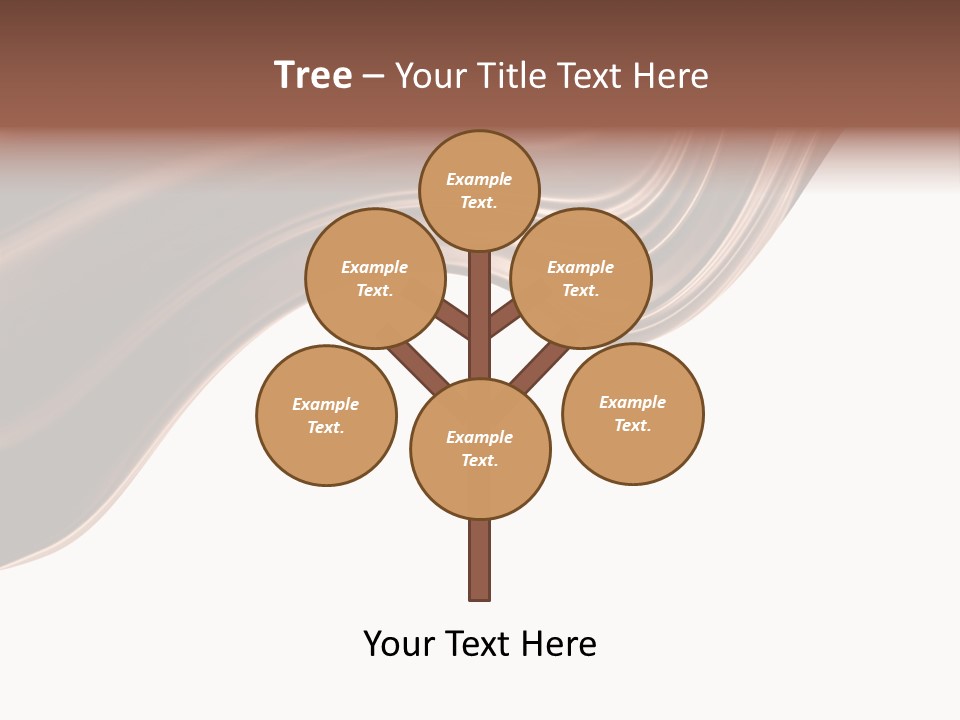 Tree – Your Title Text Here

Example Text.

Example Text.

Example Text.

Example Text.

Example Text.

Example Text.

Your Text Here